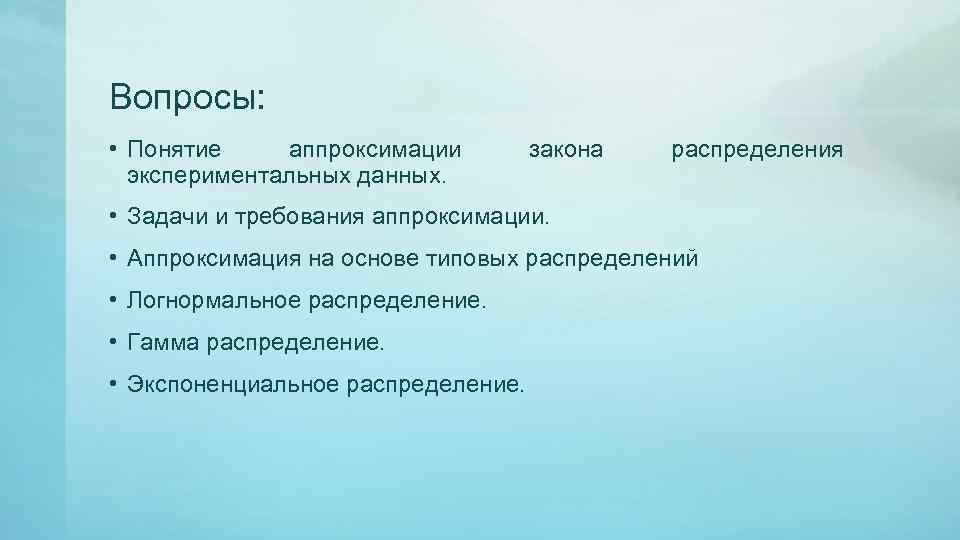 Вопросы:

• Понятие аппроксимации закона распределения экспериментальных данных.

• Задачи и требования аппроксимации.

• Аппроксимация на основе типовых распределений

• Логнормальное распределение.

• Гамма распределение.

• Экспоненциальное распределение.